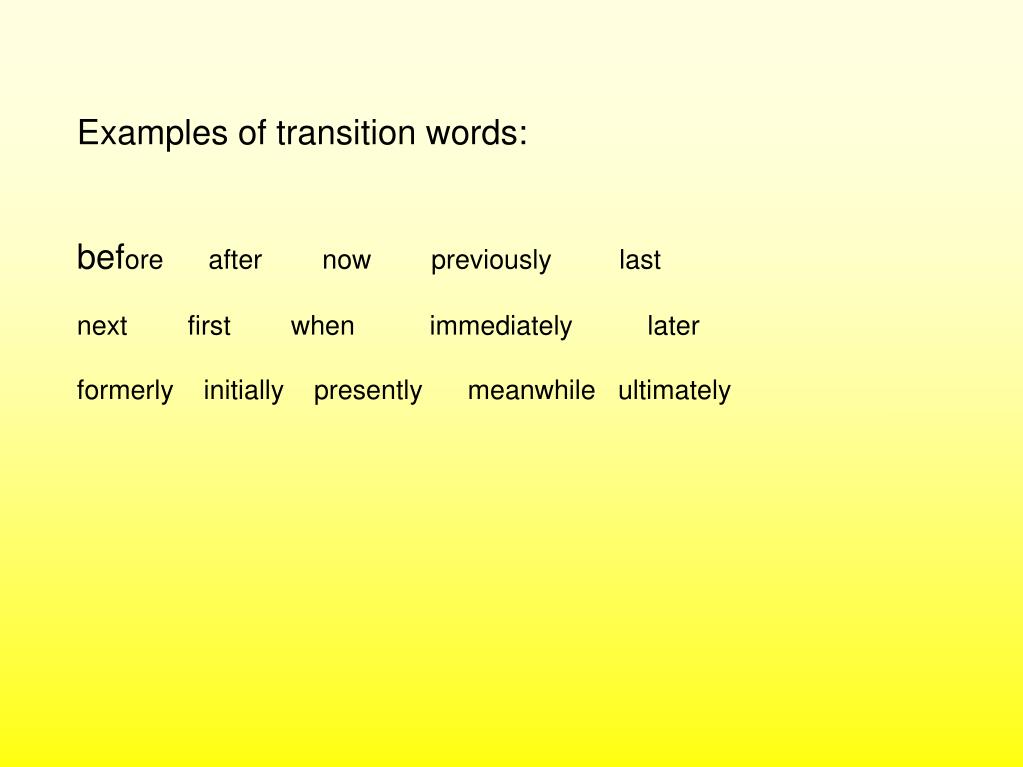 Examples of transition words:

before after now previously last

next first when immediately later

formerly initially presently meanwhile ultimately